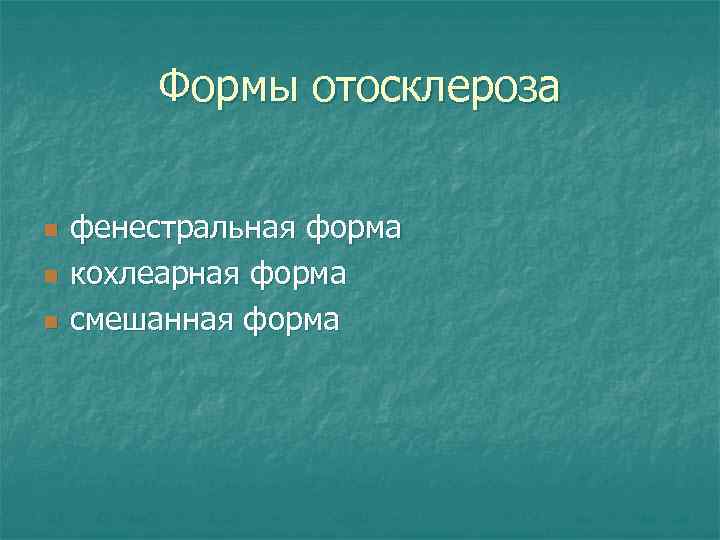 Формы отосклероза

- фенестральная форма
- кохлеарная форма
- смешанная форма